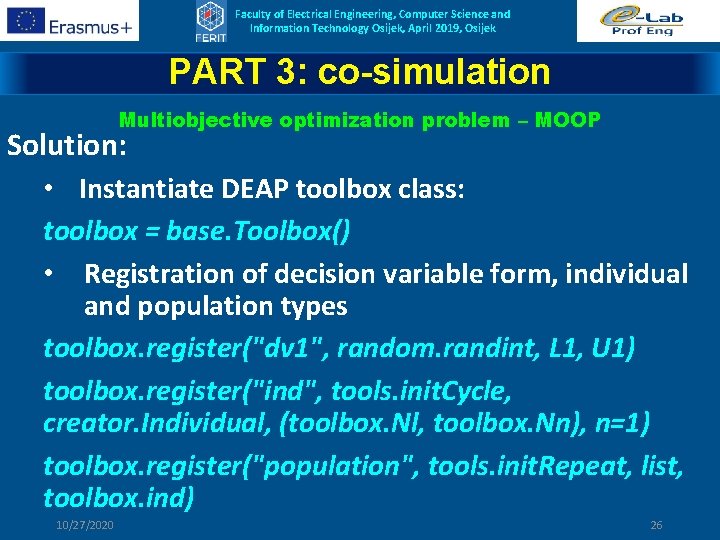 Erasmus+

FERIT

Faculty of Electrical Engineering, Computer Science and Information Technology Osijek, April 2019, Osijek

e-Lab Prof Eng

PART 3: co-simulation

Multiobjective optimization problem – MOOP

Solution:

• Instantiate DEAP toolbox class:

toolbox = base.Toolbox()

• Registration of decision variable form, individual and population types

toolbox.register("dv1", random.randint, L1, U1)

toolbox.register("ind", tools.initCycle, creator.Individual, (toolbox.Nl, toolbox.Nn), n=1)

toolbox.register("population", tools.initRepeat, list, toolbox.ind)

10/27/2020

26